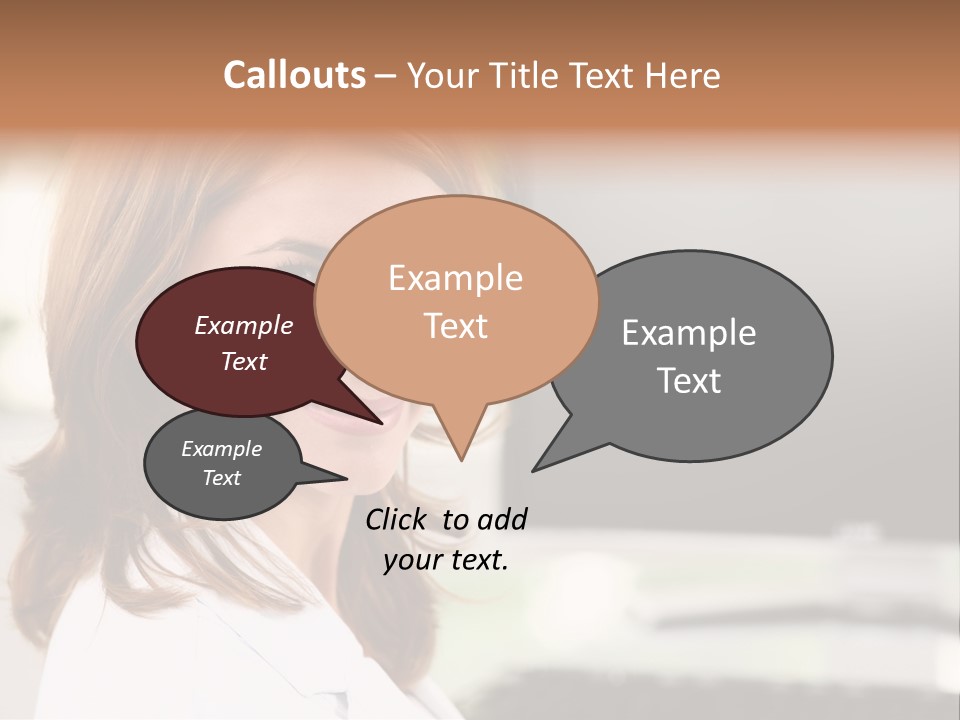 Callouts – Your Title Text Here

Example Text

Example Text

Example Text

Example Text

Click to add your text.